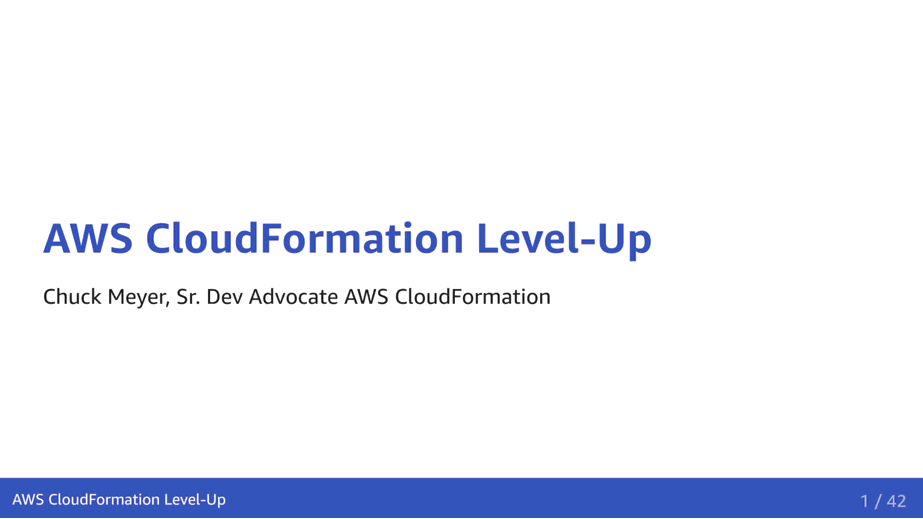 AWS CloudFormation Level-Up

Chuck Meyer, Sr. Dev Advocate AWS CloudFormation

AWS CloudFormation Level-Up

1 / 42